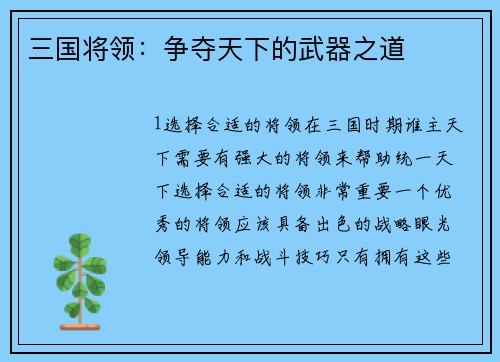 三国将领：争夺天下的武器之道

1选择合适的将领在三国时期谁主天下需要有强大的将领来帮助统一天下选择合适的将领非常重要一个优秀的将领应该具备出色的战略眼光领导能力和战斗技巧只有拥有这些